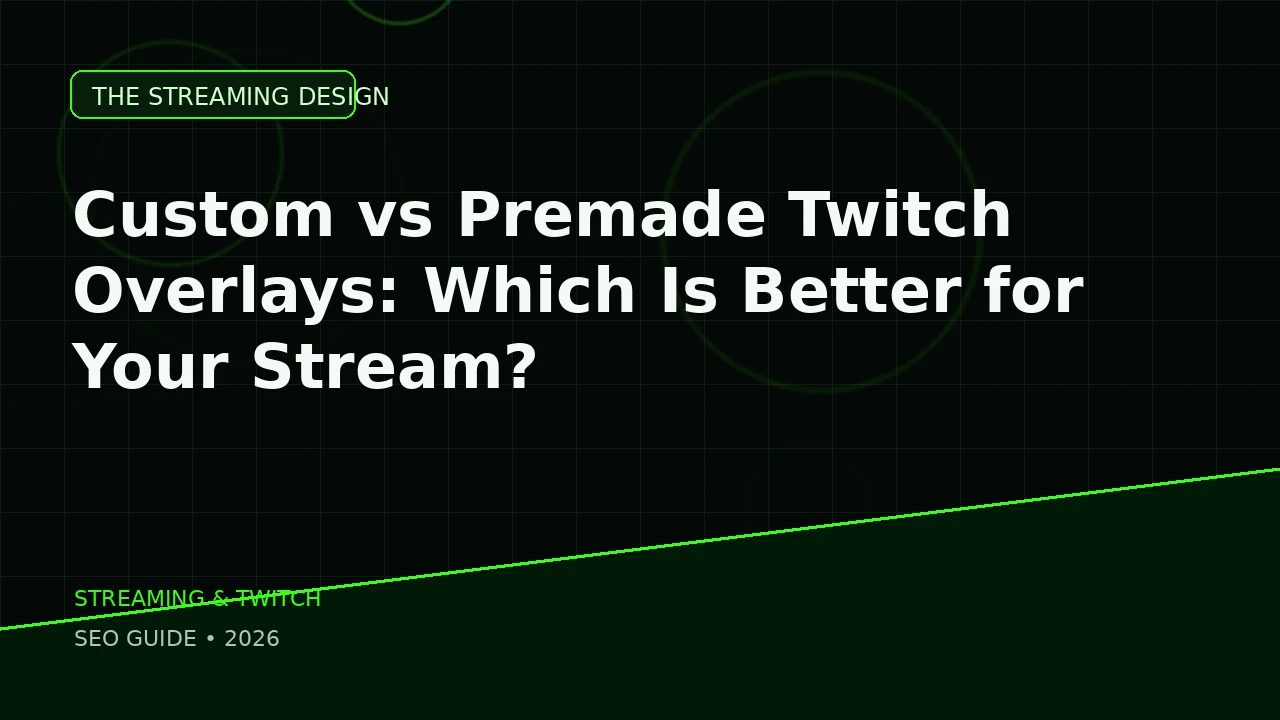 THE STREAMING DESIGN

Custom vs Premade Twitch Overlays: Which Is Better for Your Stream?

STREAMING & TWITCH

SEO GUIDE • 2026